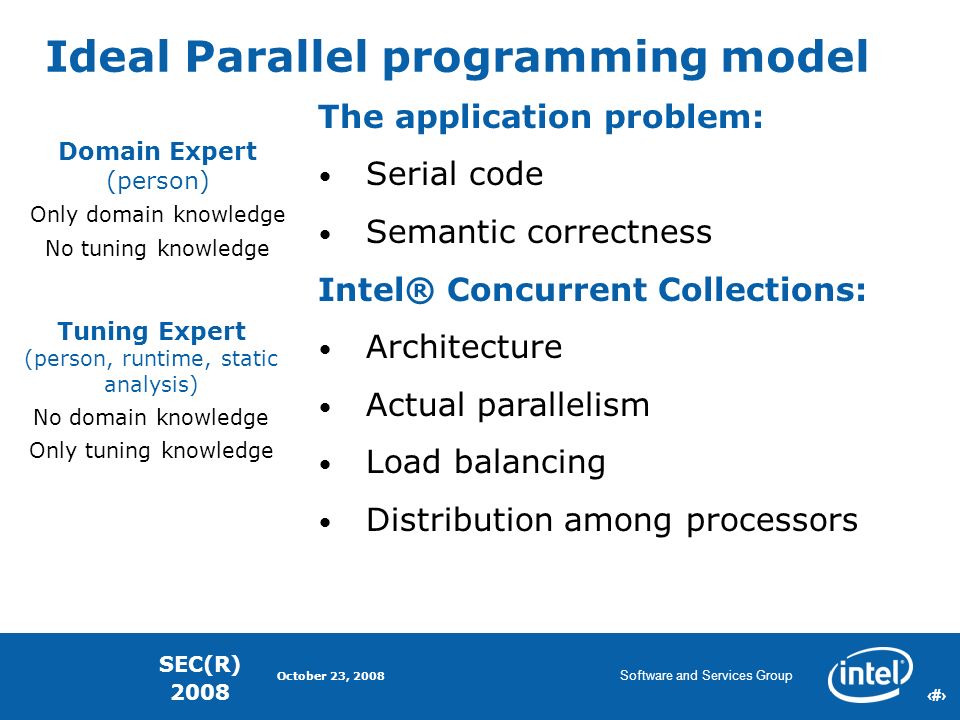 Ideal Parallel programming model

Domain Expert
(person)
Only domain knowledge
No tuning knowledge

Tuning Expert
(person, runtime, static analysis)
No domain knowledge
Only tuning knowledge

The application problem:
• Serial code
• Semantic correctness

Intel® Concurrent Collections:
• Architecture
• Actual parallelism
• Load balancing
• Distribution among processors

SEC(R) 2008

October 23, 2008

Software and Services Group

intel

‹#›